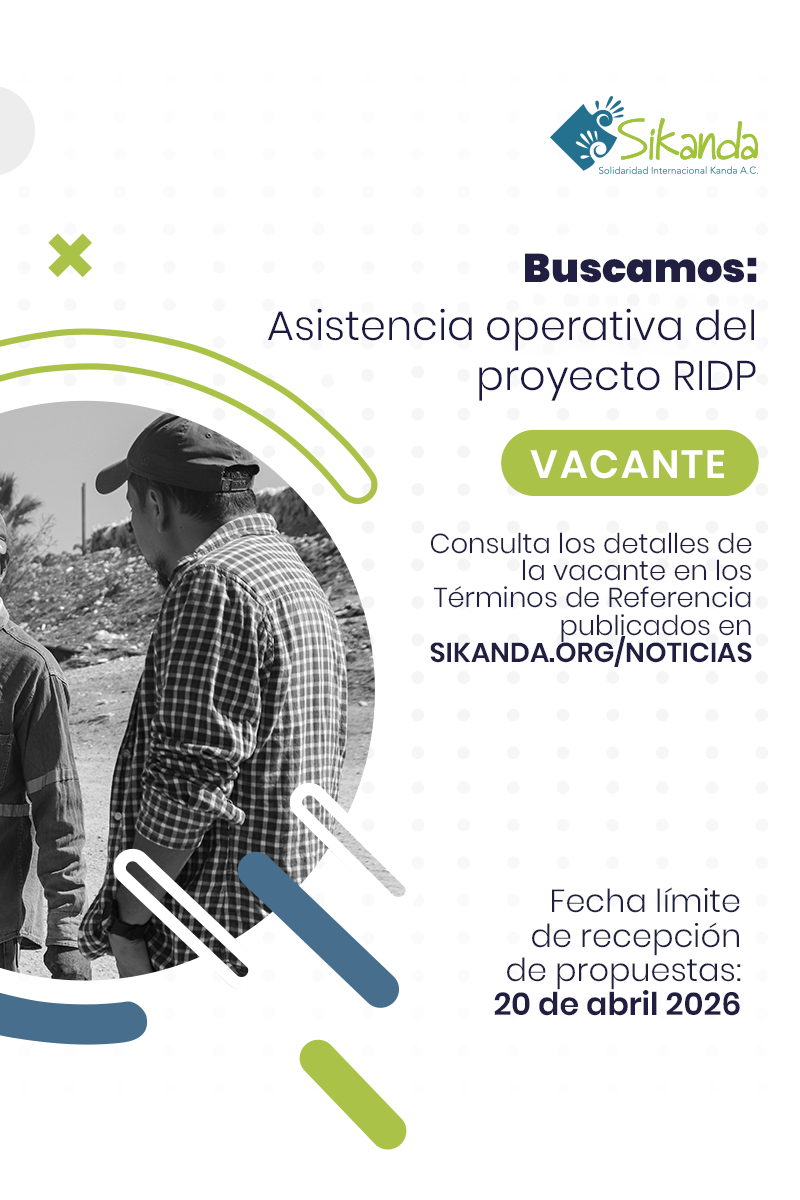 Sikanda
Solidaridad Internacional Kanda A.C.

Buscamos:
Asistencia operativa del proyecto RIDP

VACANTE

Consulta los detalles de la vacante en los Términos de Referencia publicados en SIKANDA.ORG/NOTICIAS

Fecha límite de recepción de propuestas:
20 de abril 2026